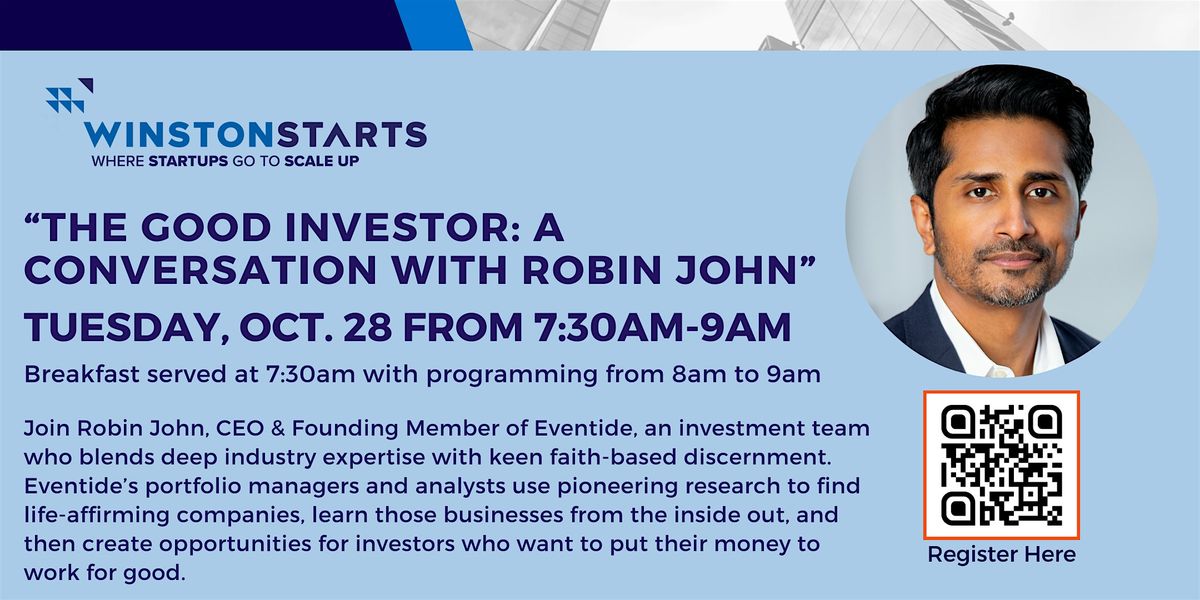 WINSTONSTARTS
WHERE STARTUPS GO TO SCALE UP

“THE GOOD INVESTOR: A CONVERSATION WITH ROBIN JOHN”

TUESDAY, OCT. 28 FROM 7:30AM-9AM

Breakfast served at 7:30am with programming from 8am to 9am

Join Robin John, CEO & Founding Member of Eventide, an investment team who blends deep industry expertise with keen faith-based discernment. Eventide’s portfolio managers and analysts use pioneering research to find life-affirming companies, learn those businesses from the inside out, and then create opportunities for investors who want to put their money to work for good.

Register Here